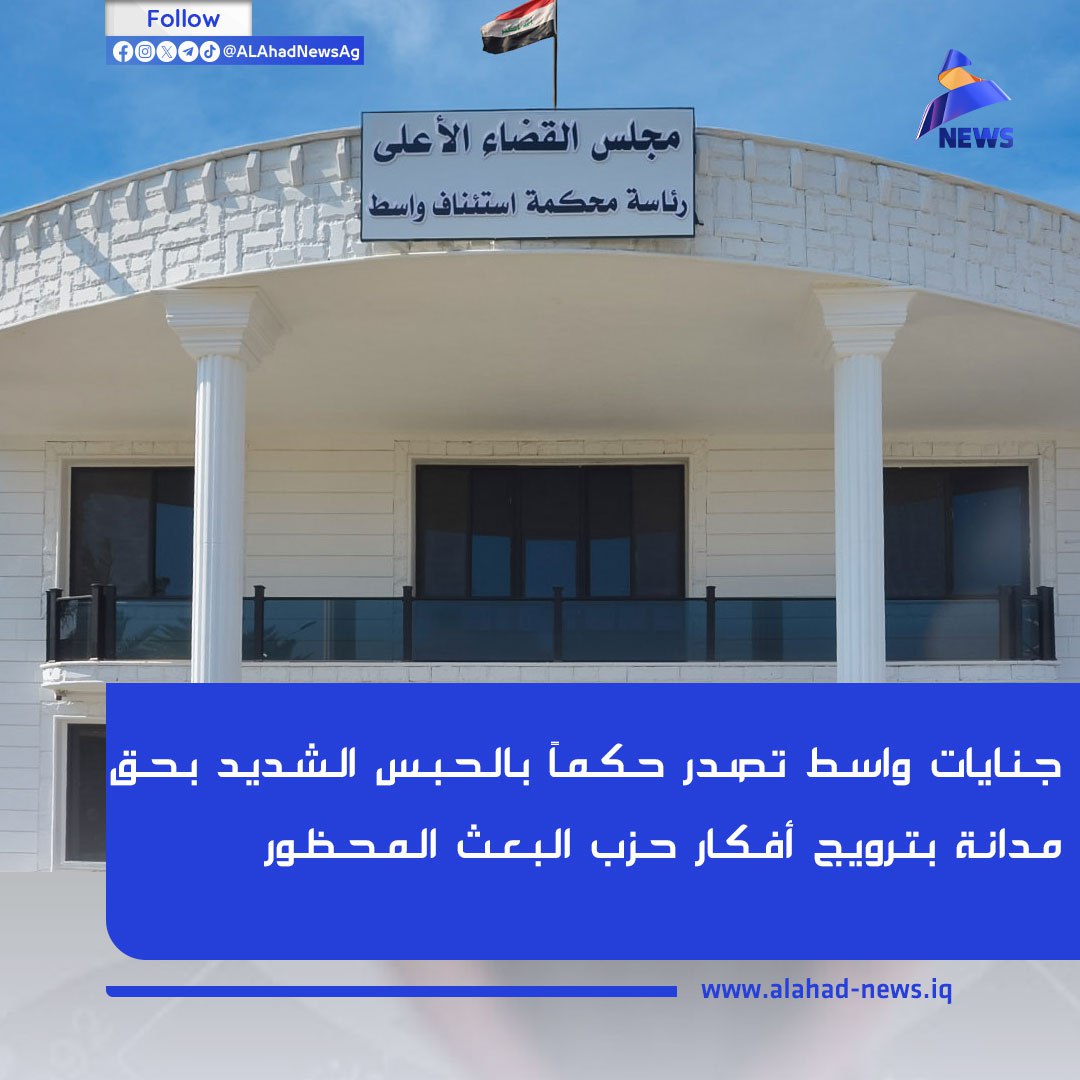 Follow
@ALAhadNewsAg

NEWS

مجلس القضاء الأعلى
رئاسة محكمة استئناف واسط

جنايات واسط تصدر حكماً بالحبس الشديد بحق مدانة بترويج أفكار حزب البعث المحظور

www.alahad-news.iq